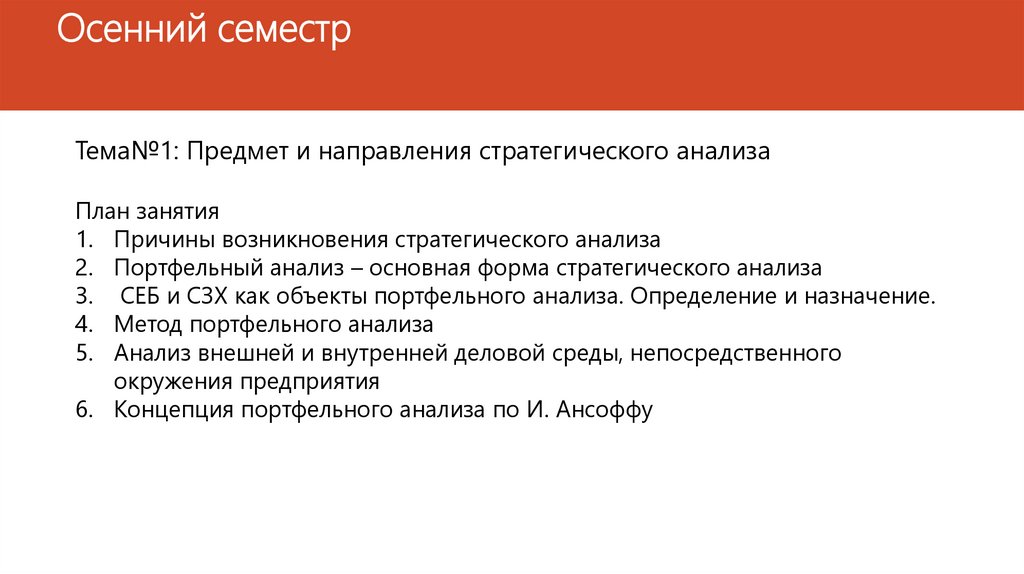 Осенний семестр

Тема№1: Предмет и направления стратегического анализа

План занятия
1. Причины возникновения стратегического анализа
2. Портфельный анализ – основная форма стратегического анализа
3. СЕБ и СЗХ как объекты портфельного анализа. Определение и назначение.
4. Метод портфельного анализа
5. Анализ внешней и внутренней деловой среды, непосредственного окружения предприятия
6. Концепция портфельного анализа по И. Ансоффу